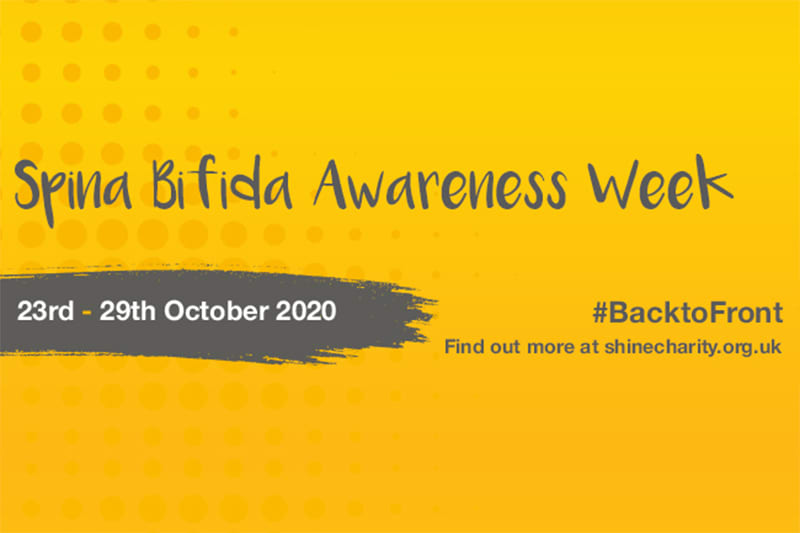 Spina Bifida Awareness Week

23rd - 29th October 2020

#BacktoFront
Find out more at shinecharity.org.uk